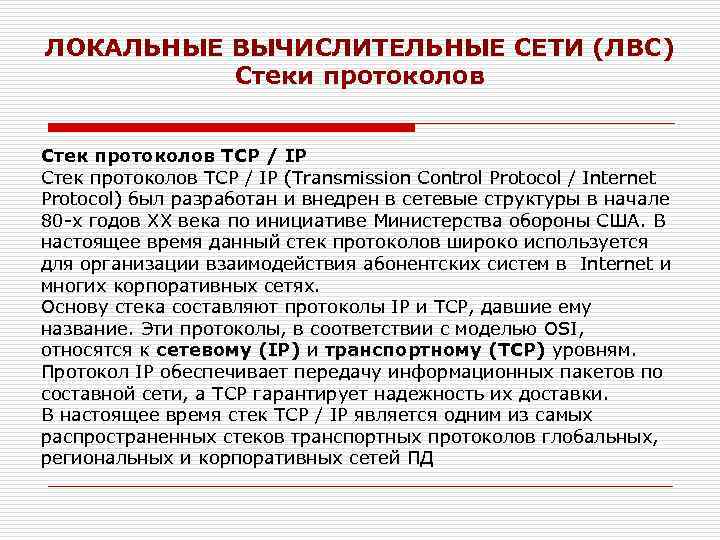 ЛОКАЛЬНЫЕ ВЫЧИСЛИТЕЛЬНЫЕ СЕТИ (ЛВС)
Стеки протоколов

Стек протоколов TCP / IP
Стек протоколов TCP / IP (Transmission Control Protocol / Internet Protocol) был разработан и внедрен в сетевые структуры в начале 80-х годов XX века по инициативе Министерства обороны США. В настоящее время данный стек протоколов широко используется для организации взаимодействия абонентских систем в Internet и многих корпоративных сетях.
Основу стека составляют протоколы IP и TCP, давшие ему название. Эти протоколы, в соответствии с моделью OSI, относятся к сетевому (IP) и транспортному (TCP) уровням. Протокол IP обеспечивает передачу информационных пакетов по составной сети, а TCP гарантирует надежность их доставки.
В настоящее время стек TCP / IP является одним из самых распространенных стеков транспортных протоколов глобальных, региональных и корпоративных сетей ПД